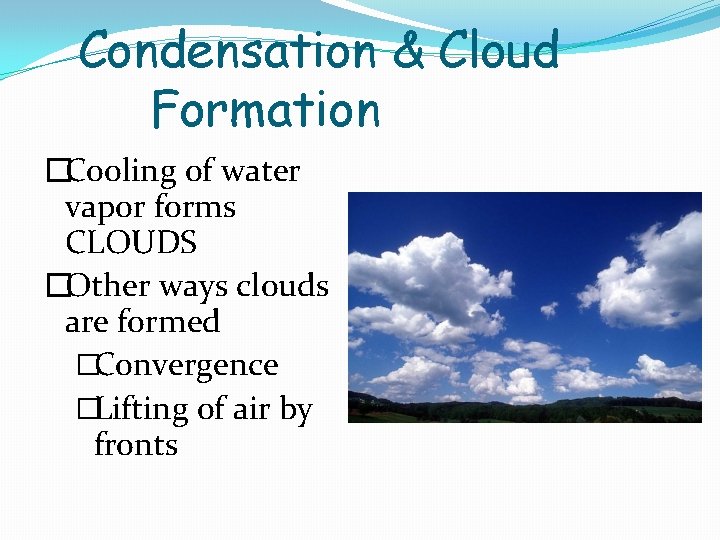 Condensation & Cloud Formation

□Cooling of water vapor forms CLOUDS

□Other ways clouds are formed

□Convergence

□Lifting of air by fronts